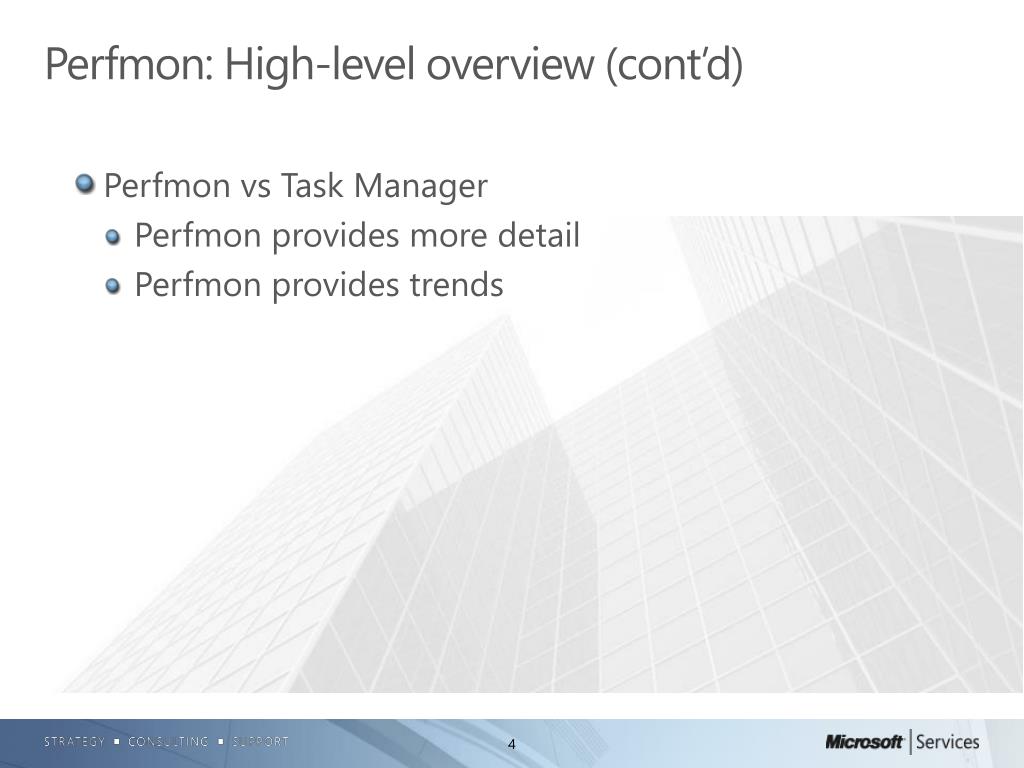 Perfmon: High-level overview (cont'd)

Perfmon vs Task Manager

Perfmon provides more detail

Perfmon provides trends

STRATEGY ▪ CONSULTING ▪ SUPPORT

4

Microsoft | Services